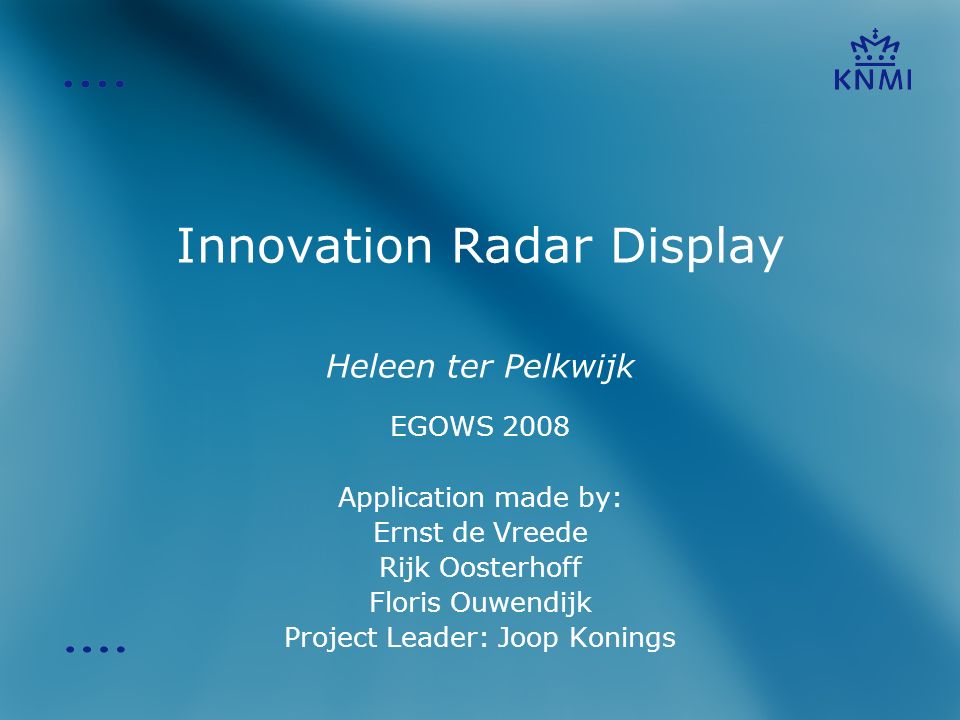 KNMI

Innovation Radar Display

Heleen ter Pelkwijk

EGOWS 2008

Application made by:
Ernst de Vreede
Rijk Oosterhoff
Floris Ouwendijk
Project Leader: Joop Konings